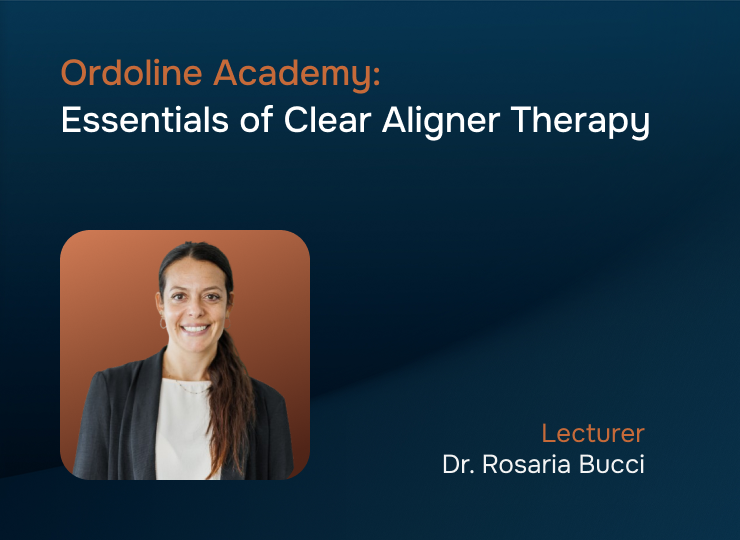 Ordoline Academy:
Essentials of Clear Aligner Therapy

Lecturer
Dr. Rosaria Bucci